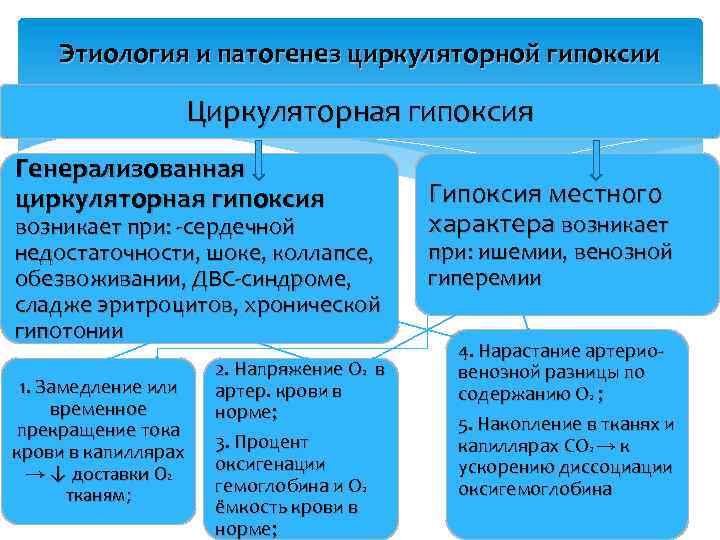 Этиология и патогенез циркуляторной гипоксии

Циркуляторная гипоксия

Генерализованная циркуляторная гипоксия возникает при: -сердечной недостаточности, шоке, коллапсе, обезвоживании, ДВС-синдроме, сладже эритроцитов, хронической гипотонии

Гипоксия местного характера возникает при: ишемии, венозной гиперемии

1. Замедление или временное прекращение тока крови в капиллярах → ↓ доставки $O_2$ тканям;

2. Напряжение $O_2$ в артер. крови в норме;

3. Процент оксигенации гемоглобина и $O_2$ ёмкость крови в норме;

4. Нарастание артерио-венозной разницы по содержанию $O_2$ ;

5. Накопление в тканях и капиллярах $CO_2$ → к ускорению диссоциации оксигемоглобина